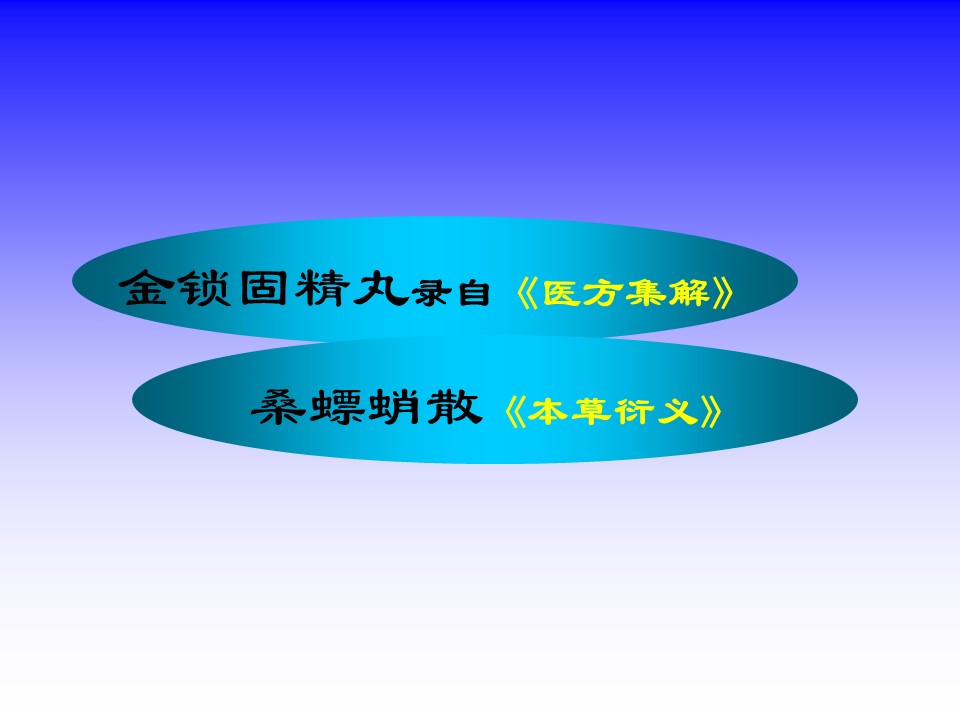 金锁固精丸录自《医方集解》

桑螵蛸散《本草衍义》